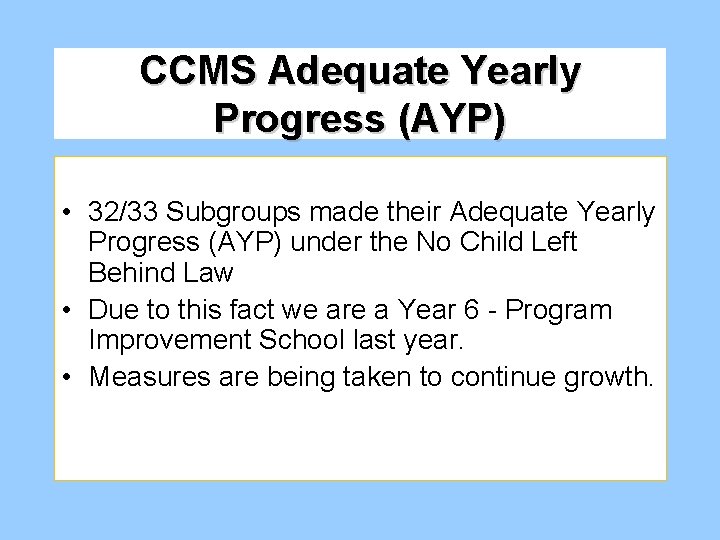 CCMS Adequate Yearly Progress (AYP)

• 32/33 Subgroups made their Adequate Yearly Progress (AYP) under the No Child Left Behind Law
• Due to this fact we are a Year 6 - Program Improvement School last year.
• Measures are being taken to continue growth.